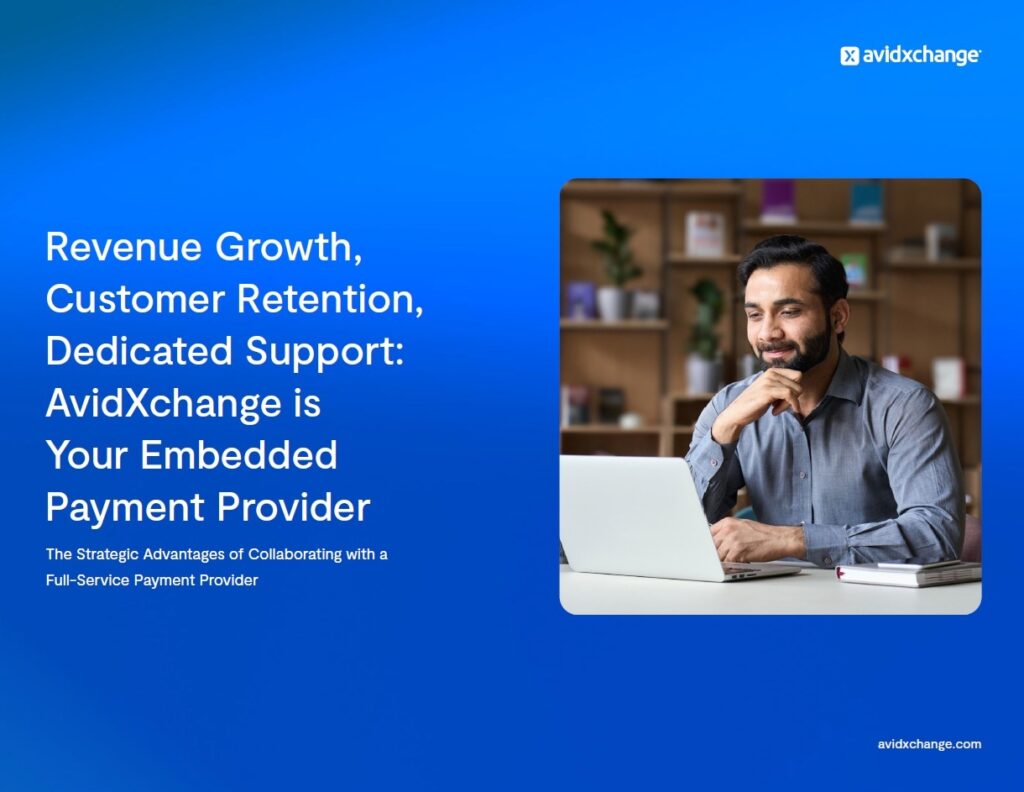 avidxchange

Revenue Growth, Customer Retention, Dedicated Support: AvidXchange is Your Embedded Payment Provider

The Strategic Advantages of Collaborating with a Full-Service Payment Provider

avidxchange.com